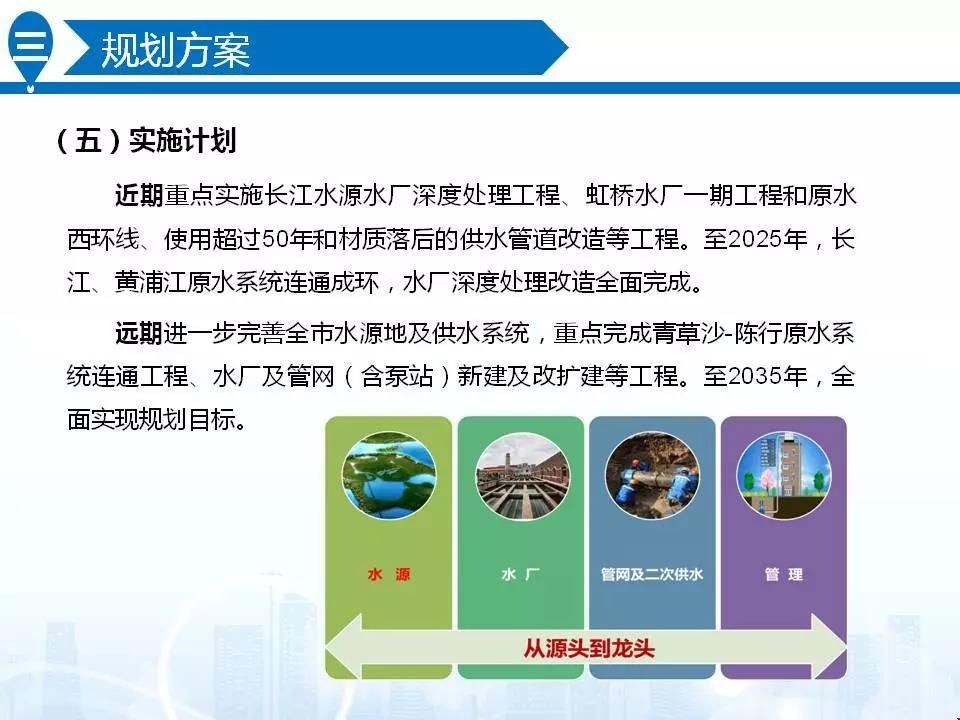 三 规划方案

（五）实施计划

近期重点实施长江水源水厂深度处理工程、虹桥水厂一期工程和原水西环线、使用超过50年和材质落后的供水管道改造等工程。至2025年，长江、黄浦江原水系统连通成环，水厂深度处理改造全面完成。

远期进一步完善全市水源地及供水系统，重点完成青草沙-陈行原水系统连通工程、水厂及管网（含泵站）新建及改扩建等工程。至2035年，全面实现规划目标。

水 源

水 厂

管网及二次供水

管 理

从源头到龙头